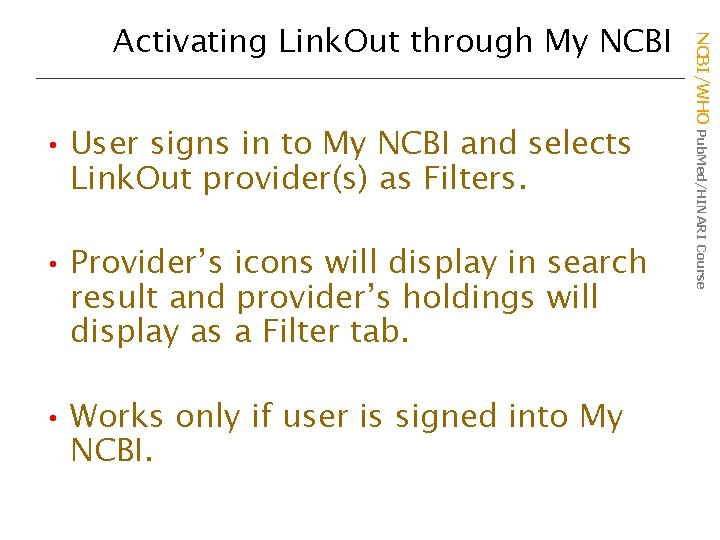 Activating LinkOut through My NCBI

NCBI/WHO PubMed/HINARI Course

• User signs in to My NCBI and selects LinkOut provider(s) as Filters.

• Provider's icons will display in search result and provider's holdings will display as a Filter tab.

• Works only if user is signed into My NCBI.